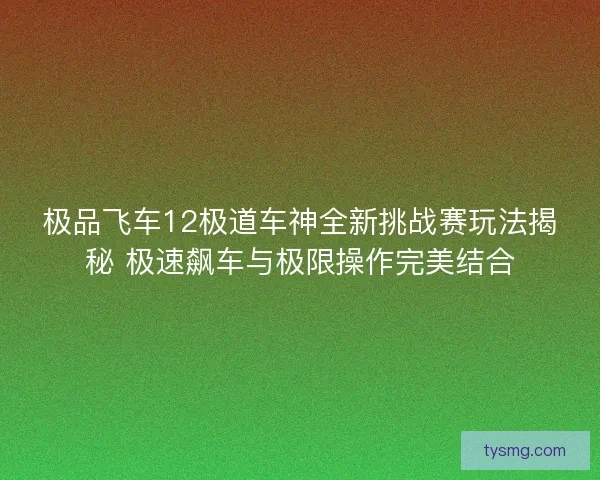 极品飞车12极道车神全新挑战赛玩法揭秘 极速飙车与极限操作完美结合

tysmg.com